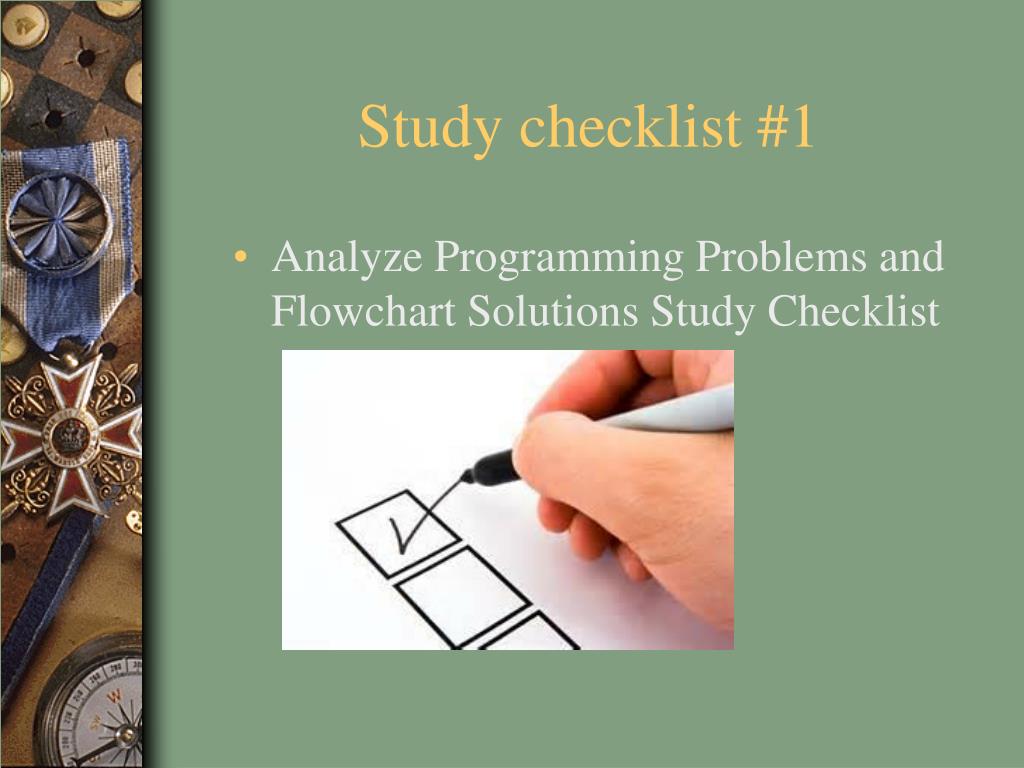 Study checklist #1

• Analyze Programming Problems and Flowchart Solutions Study Checklist